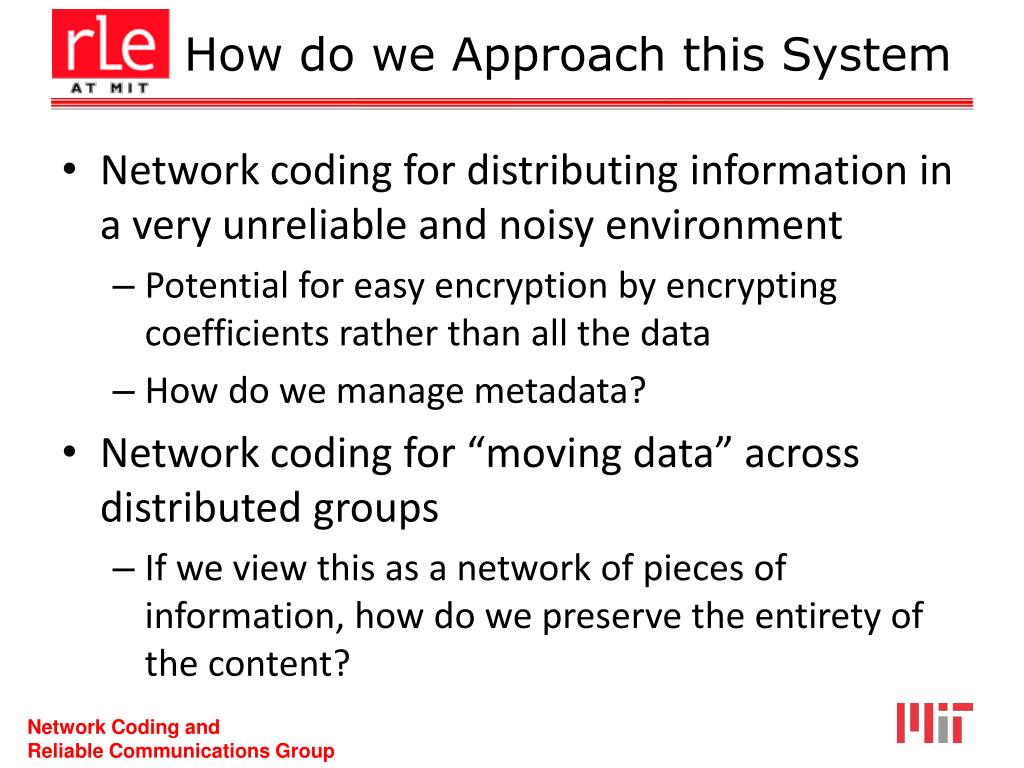 rle AT MIT

How do we Approach this System

• Network coding for distributing information in a very unreliable and noisy environment
– Potential for easy encryption by encrypting coefficients rather than all the data
– How do we manage metadata?
• Network coding for “moving data” across distributed groups
– If we view this as a network of pieces of information, how do we preserve the entirety of the content?

Network Coding and
Reliable Communications Group

MIT